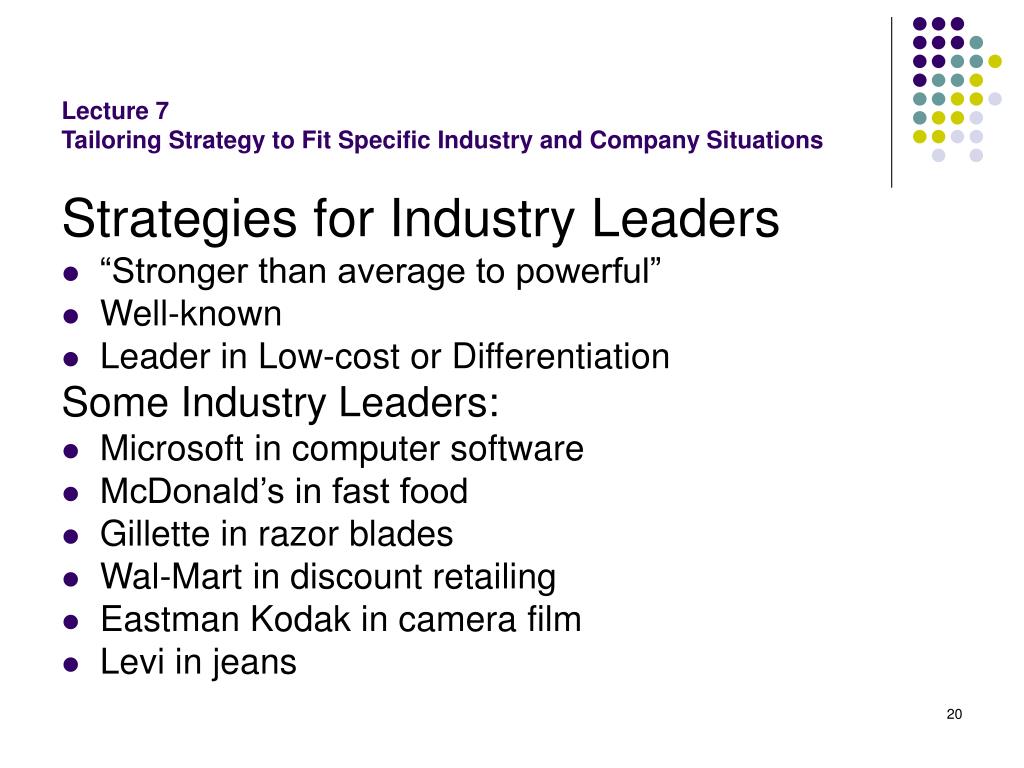 Lecture 7
Tailoring Strategy to Fit Specific Industry and Company Situations

Strategies for Industry Leaders

- “Stronger than average to powerful”
- Well-known
- Leader in Low-cost or Differentiation

Some Industry Leaders:

- Microsoft in computer software
- McDonald’s in fast food
- Gillette in razor blades
- Wal-Mart in discount retailing
- Eastman Kodak in camera film
- Levi in jeans

20